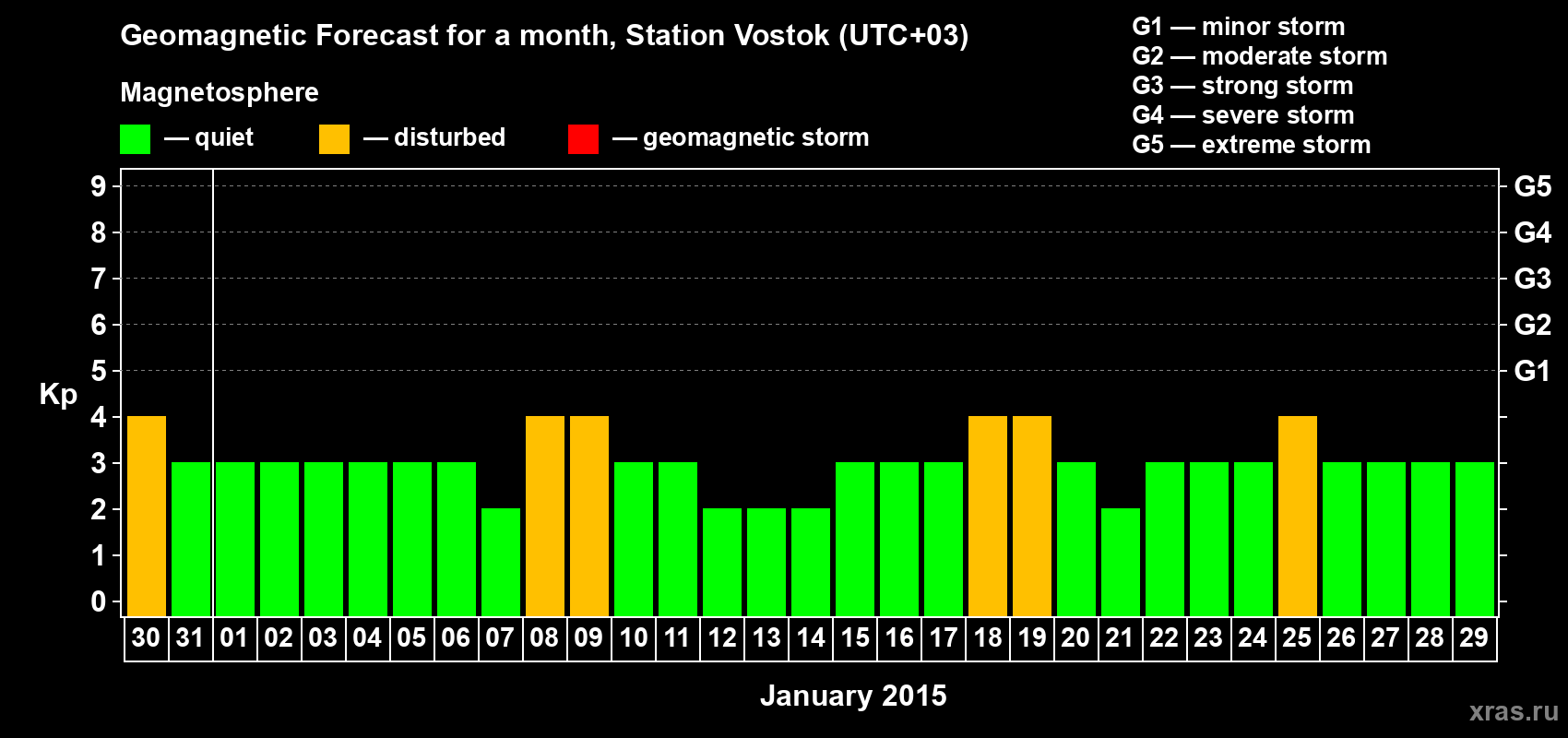 Geomagnetic Forecast for a month, Station Vostok (UTC+03)

Magnetosphere

— quiet — disturbed — geomagnetic storm

G1 — minor storm
G2 — moderate storm
G3 — strong storm
G4 — severe storm
G5 — extreme storm

Kp

9
8
7
6
5
4
3
2
1
0

G5
G4
G3
G2
G1

30 31 01 02 03 04 05 06 07 08 09 10 11 12 13 14 15 16 17 18 19 20 21 22 23 24 25 26 27 28 29

January 2015

xras.ru